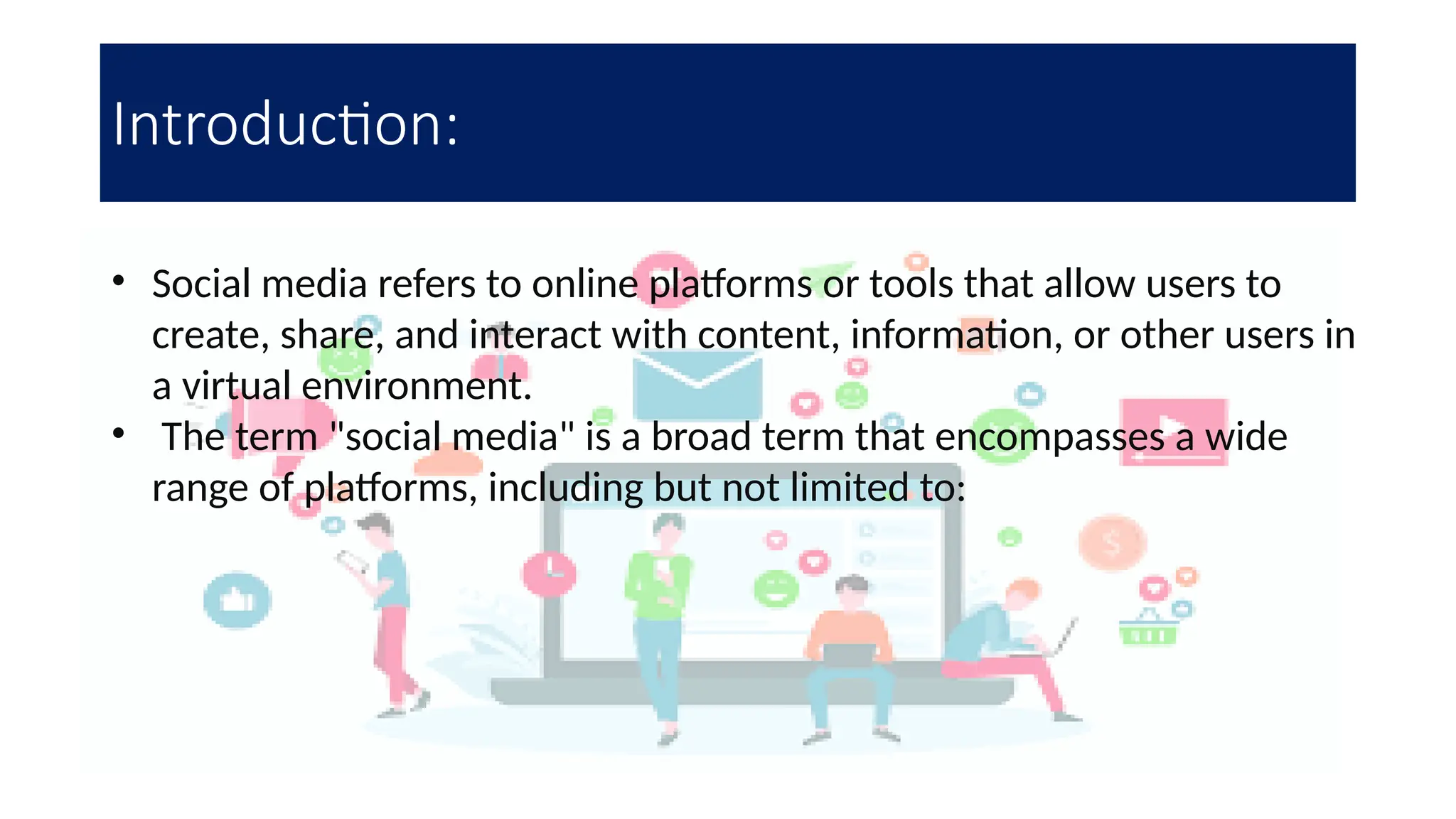 Introduction:

• Social media refers to online platforms or tools that allow users to create, share, and interact with content, information, or other users in a virtual environment.
• The term "social media" is a broad term that encompasses a wide range of platforms, including but not limited to: